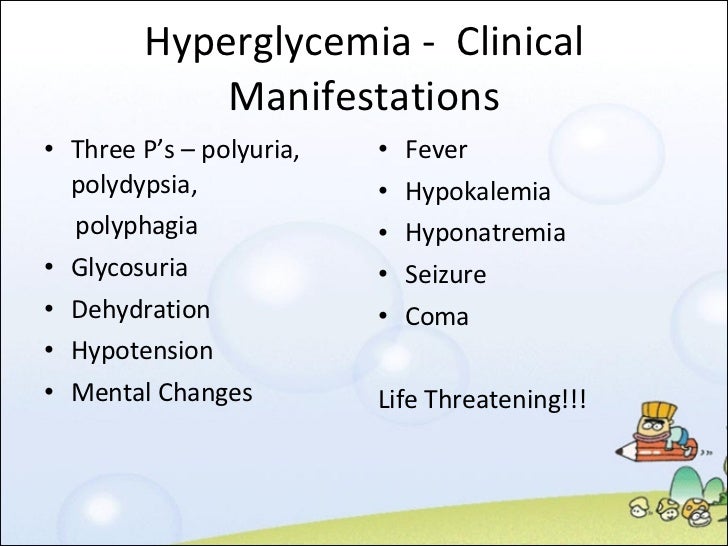 Hyperglycemia - Clinical Manifestations

• Three P's – polyuria, polydypsia,
polyphagia
• Glycosuria
• Dehydration
• Hypotension
• Mental Changes

• Fever
• Hypokalemia
• Hyponatremia
• Seizure
• Coma

Life Threatening!!!